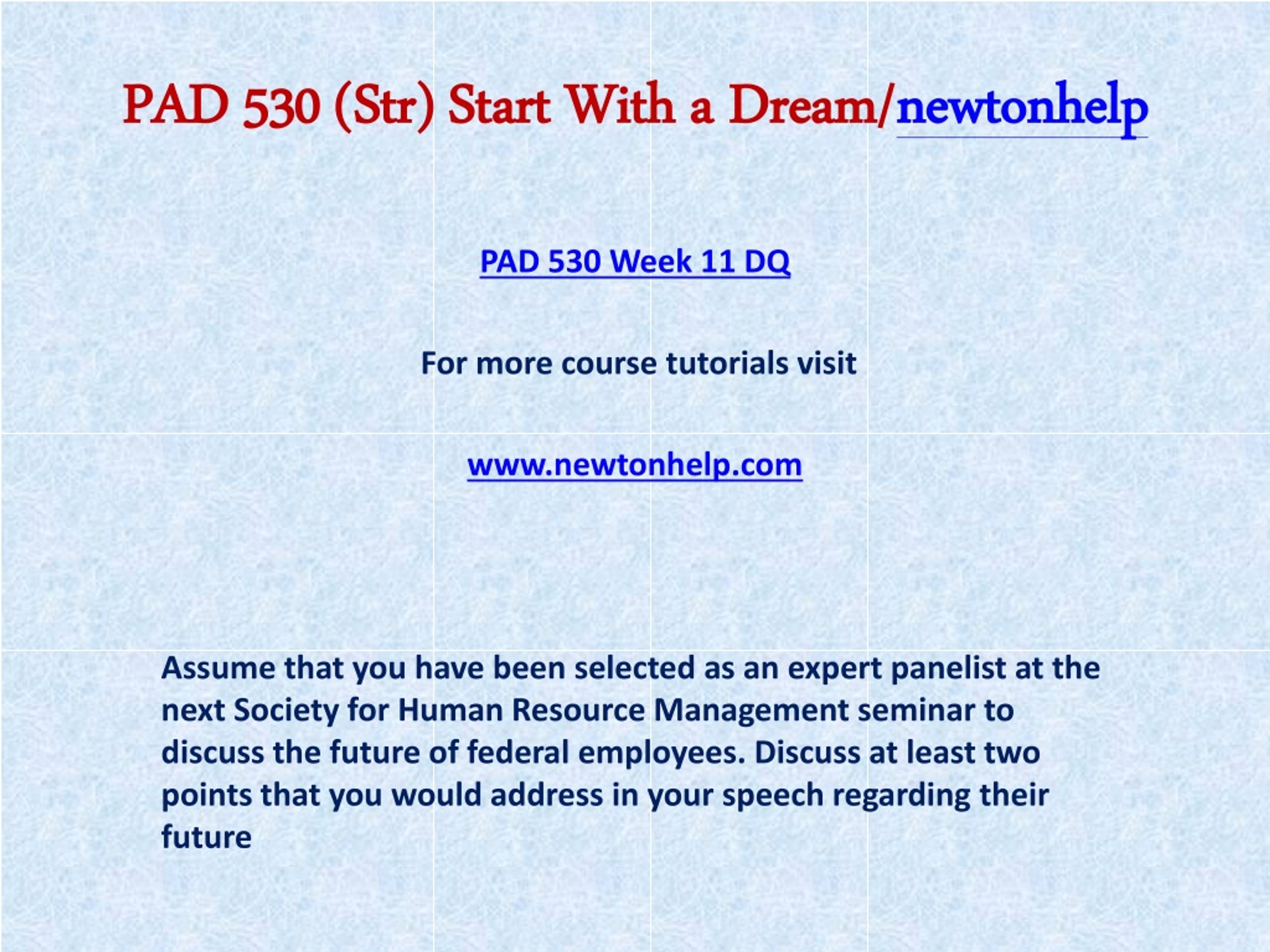 PAD 530 (Str) Start With a Dream/newtonhelp

PAD 530 Week 11 DQ

For more course tutorials visit

www.newtonhelp.com

Assume that you have been selected as an expert panelist at the next Society for Human Resource Management seminar to discuss the future of federal employees. Discuss at least two points that you would address in your speech regarding their future